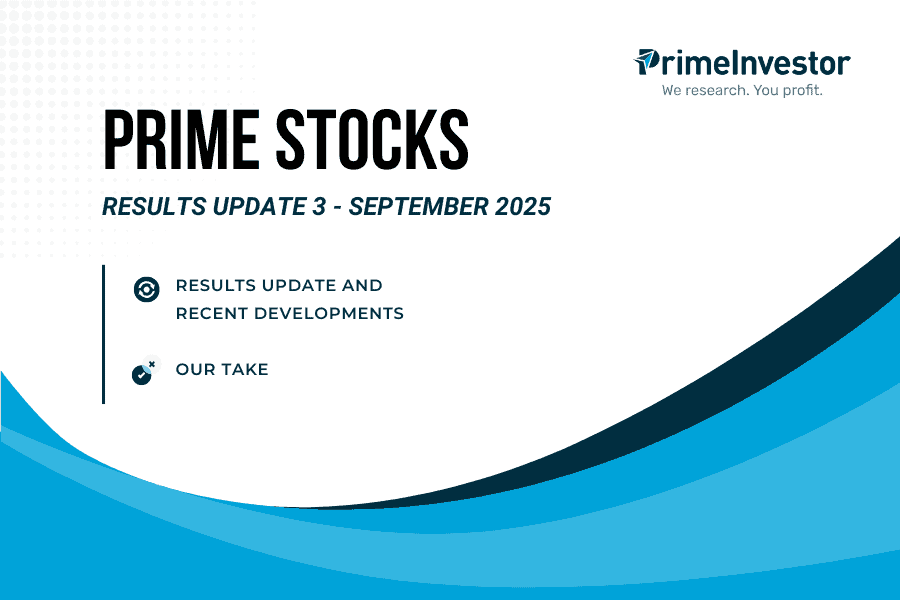 PrimeInvestor
We research. You profit.

PRIME STOCKS

RESULTS UPDATE 3 - SEPTEMBER 2025

RESULTS UPDATE AND RECENT DEVELOPMENTS

OUR TAKE